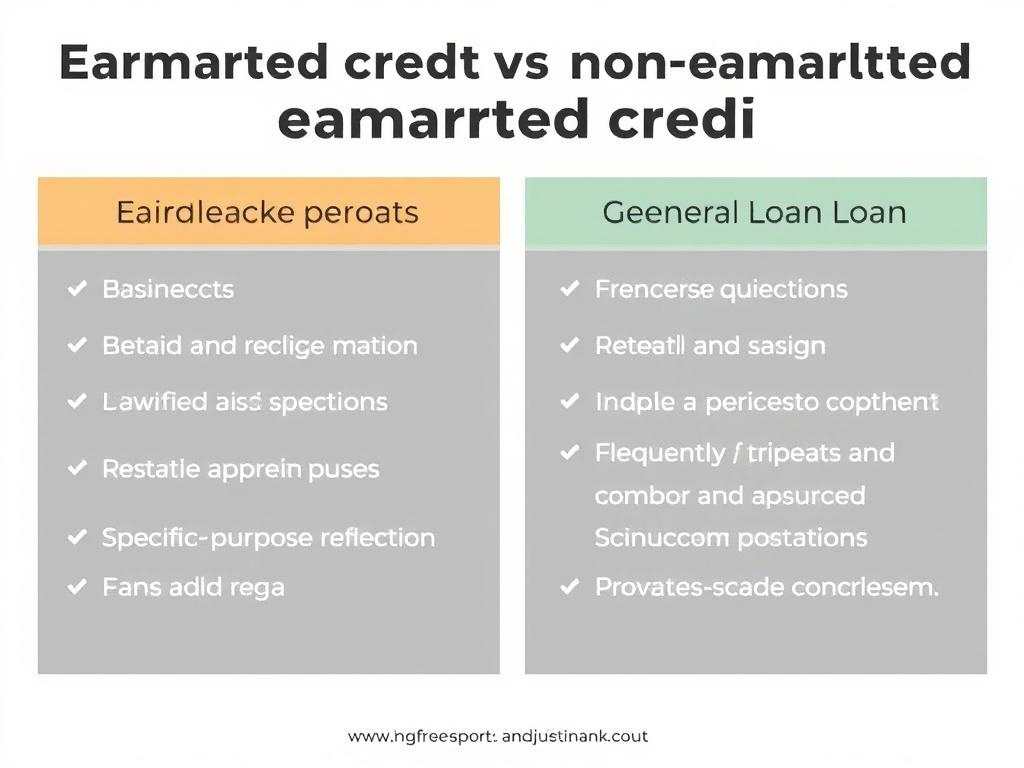 Earmarted credt vs non-eamarltted eamarrted credi

Eairdleacke peroats

✔ Basineccts

✔ Betaid and reclige mation

✔ Lawified aisd spections

✔ Restatle apprein puses

✔ Specific-purpose reflection

✔ Fans adld rega

Geeneral Loan Loan

✔ Frencerse quiections

✔ Reteatll and sasign

✔ Indple a pericesto copthent

✔ Flequently / tripeats and combor and apsurced Scinuccom postations

✔ Provates-scade concrlesem.

www.ngfreesport: andjustinank.cout